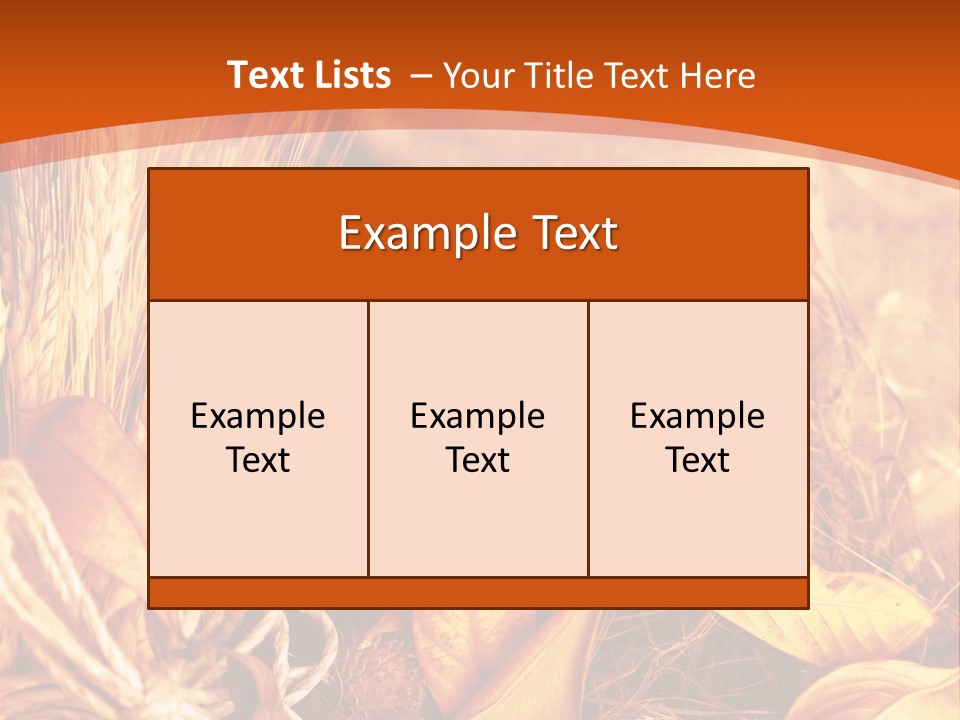 Text Lists – Your Title Text Here

Example Text

Example Text

Example Text

Example Text